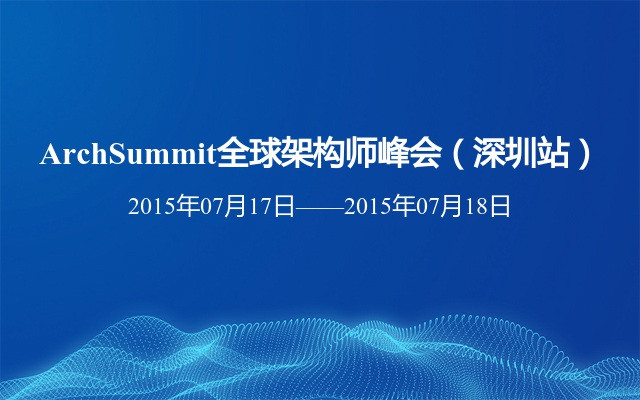 ArchSummit全球架构师峰会（深圳站）

2015年07月17日——2015年07月18日